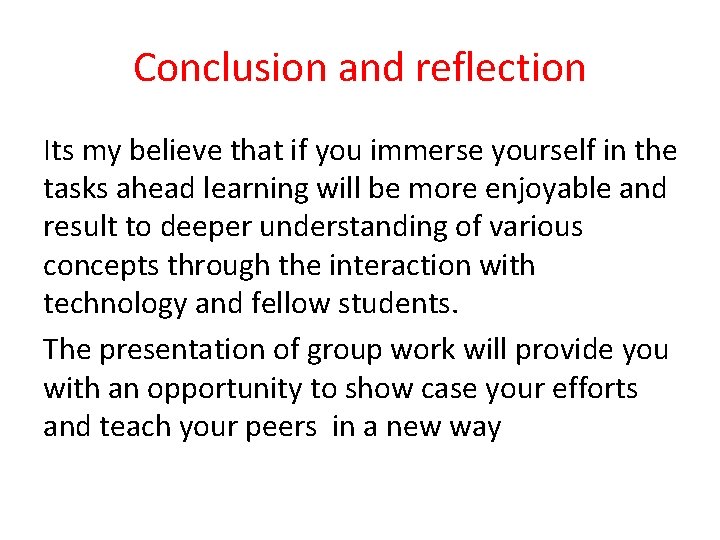 Conclusion and reflection

Its my believe that if you immerse yourself in the tasks ahead learning will be more enjoyable and result to deeper understanding of various concepts through the interaction with technology and fellow students.

The presentation of group work will provide you with an opportunity to show case your efforts and teach your peers in a new way